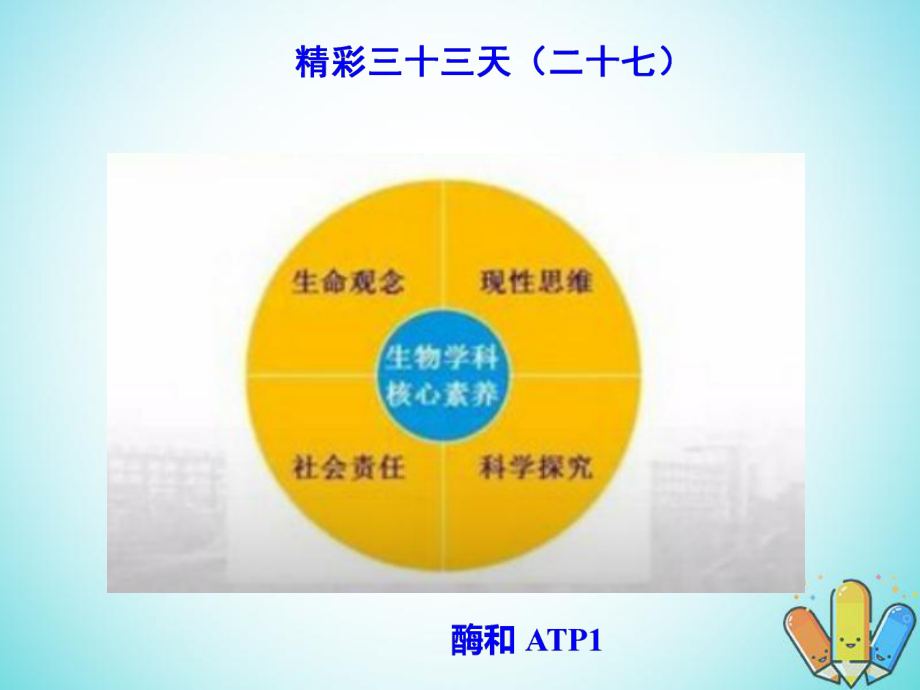 精彩三十三天（二十七）

生命观念

现性思维

生物学科
核心素养

社会责任

科学探究

酶和 ATP1